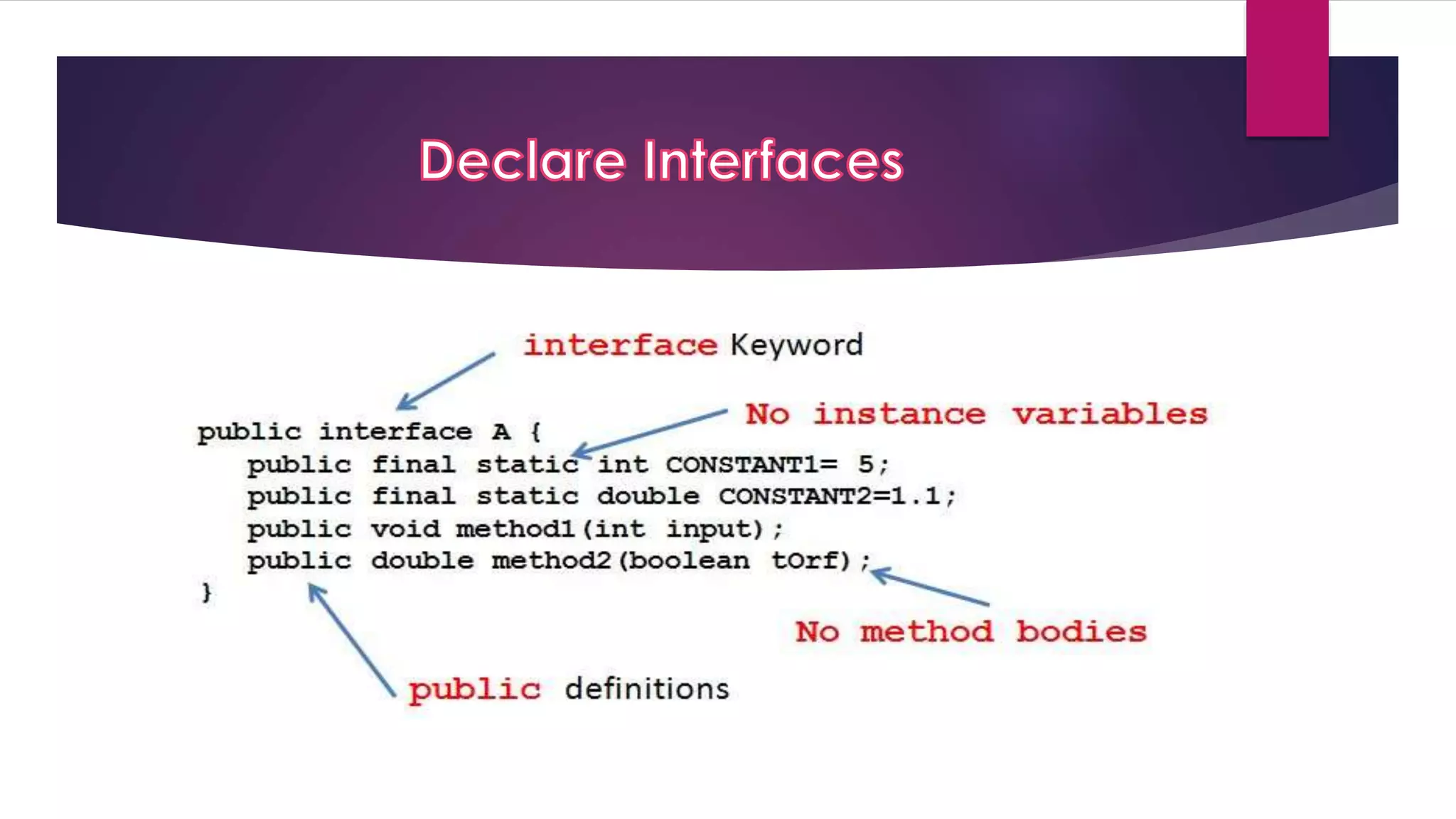 Declare Interfaces

interface Keyword

No instance variables

public interface A {
public final static int CONSTANT1= 5;
public final static double CONSTANT2=1.1;
public void method1(int input);
public double method2(boolean tOrf);
}

No method bodies

public definitions